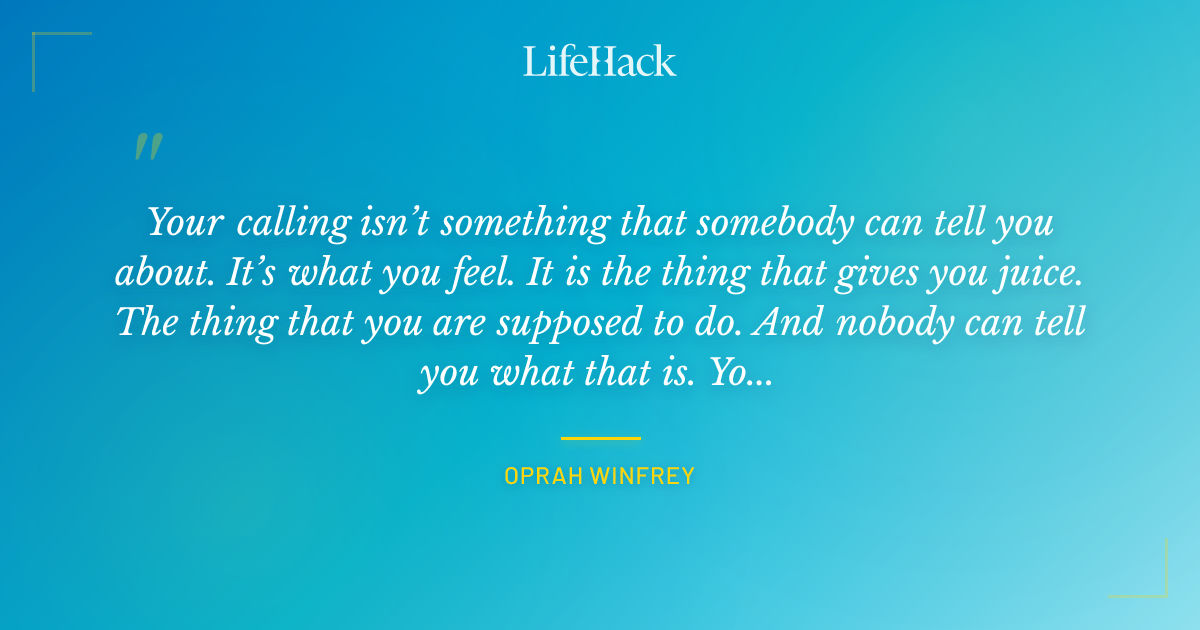 LifeHack

"

Your calling isn't something that somebody can tell you about. It's what you feel. It is the thing that gives you juice. The thing that you are supposed to do. And nobody can tell you what that is. Yo...

OPRAH WINFREY